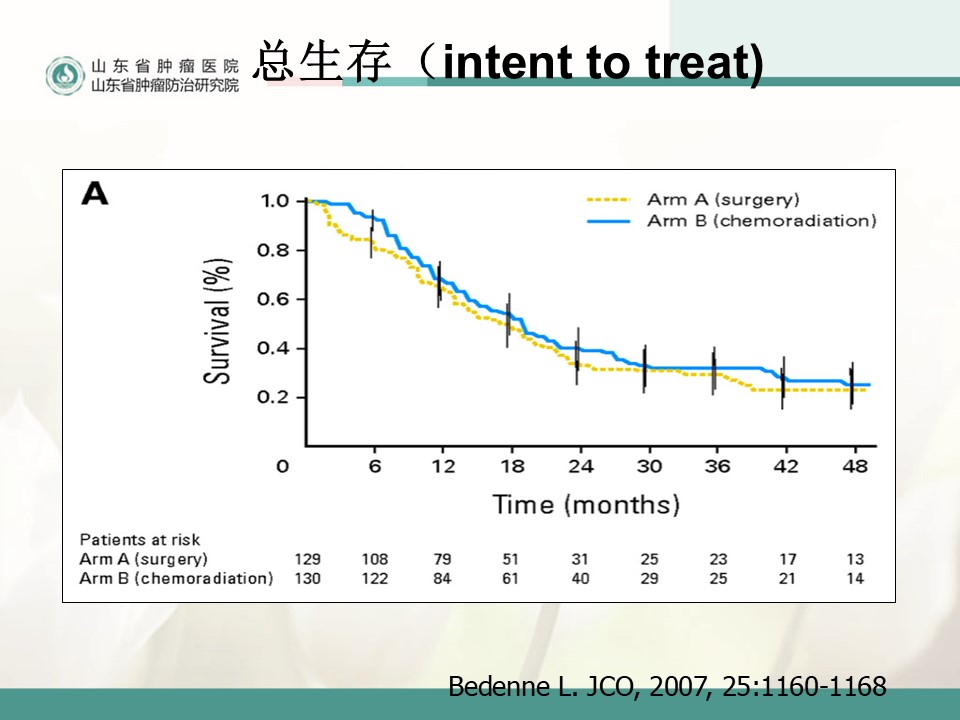 山东省肿瘤医院
山东省肿瘤防治研究院

总生存（intent to treat)

A

Arm A (surgery)
Arm B (chemoradiation)

Survival (%)

1.0
0.8
0.6
0.4
0.2
0

6 12 18 24 30 36 42 48

Time (months)

| Patients at risk | | | | | | | | | |
|---|---|---|---|---|---|---|---|---|---|
| Arm A (surgery) | 129 | 108 | 79 | 51 | 31 | 25 | 23 | 17 | 13 |
| Arm B (chemoradiation) | 130 | 122 | 84 | 61 | 40 | 29 | 25 | 21 | 14 |

Bedenne L. JCO, 2007, 25:1160-1168